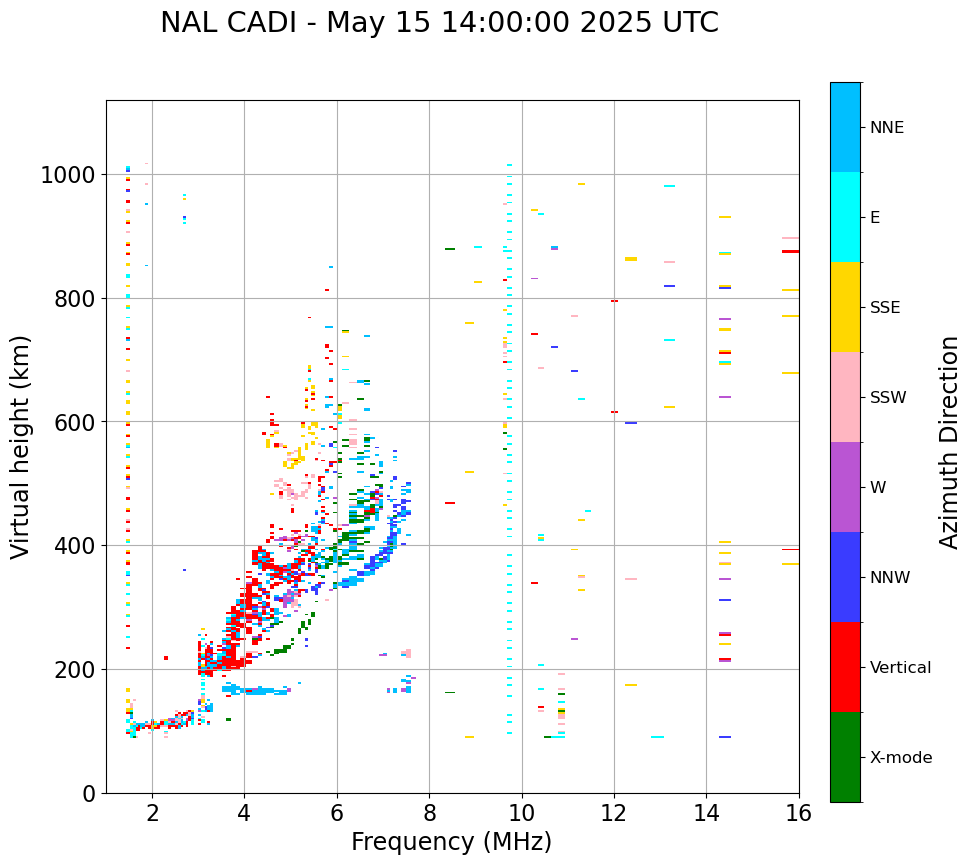 NAL CADI - May 15 14:00:00 2025 UTC

Virtual height (km)

1000
800
600
400
200
0

2
4
6
8
10
12
14
16

Frequency (MHz)

NNE
E
SSE
SSW
W
NNW
Vertical
X-mode

Azimuth Direction